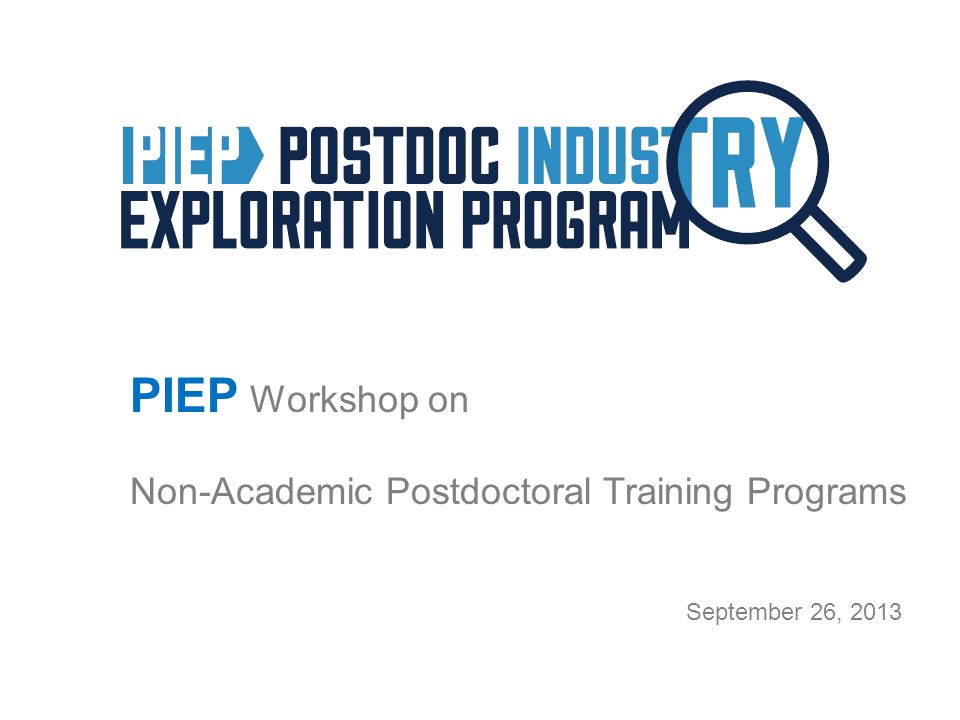 PIEP POSTDOC INDUSTRY EXPLORATION PROGRAM

PIEP Workshop on

Non-Academic Postdoctoral Training Programs

September 26, 2013